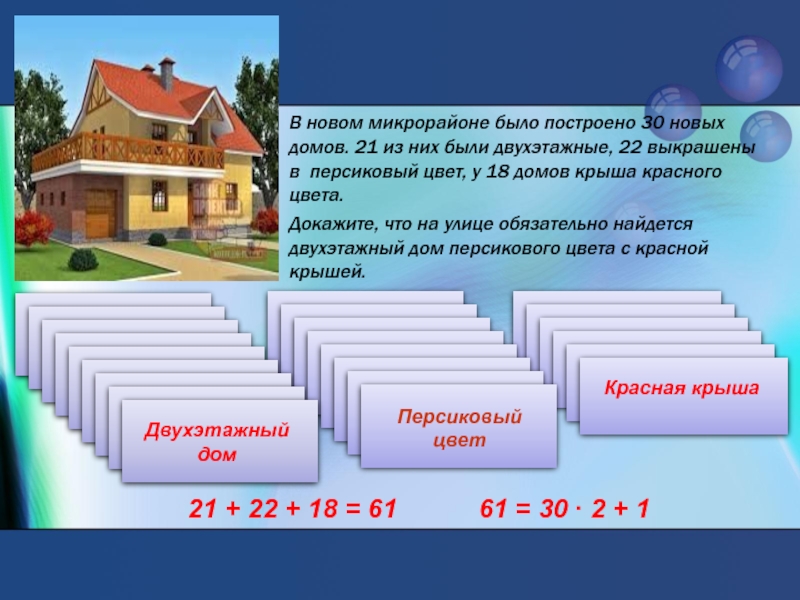 В новом микрорайоне было построено 30 новых домов. 21 из них были двухэтажные, 22 выкрашены в персиковый цвет, у 18 домов крыша красного цвета.

Докажите, что на улице обязательно найдется двухэтажный дом персикового цвета с красной крышей.

Двухэтажный дом

Персиковый цвет

Красная крыша

$21 + 22 + 18 = 61$ $61 = 30 \cdot 2 + 1$